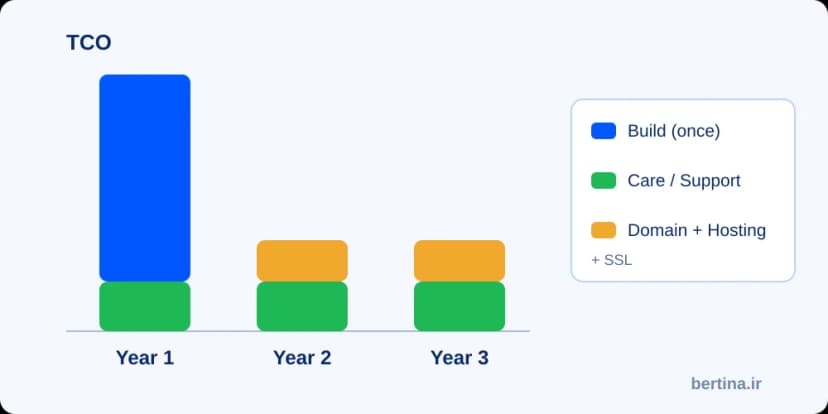 TCO

Year 1
Year 2
Year 3

Build (once)
Care / Support
Domain + Hosting
+ SSL

bertina.ir